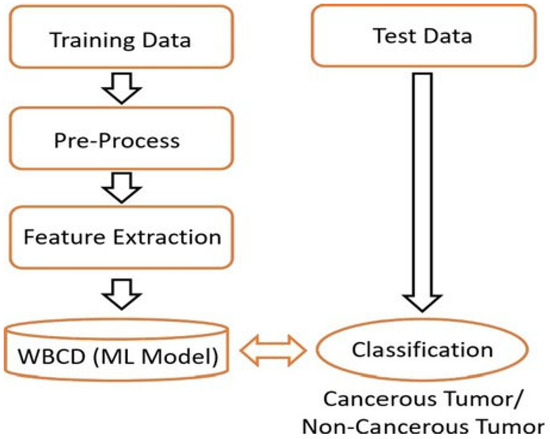 Training Data

Pre-Process

Feature Extraction

WBCD (ML Model)

Test Data

Classification

Cancerous Tumor/
Non-Cancerous Tumor